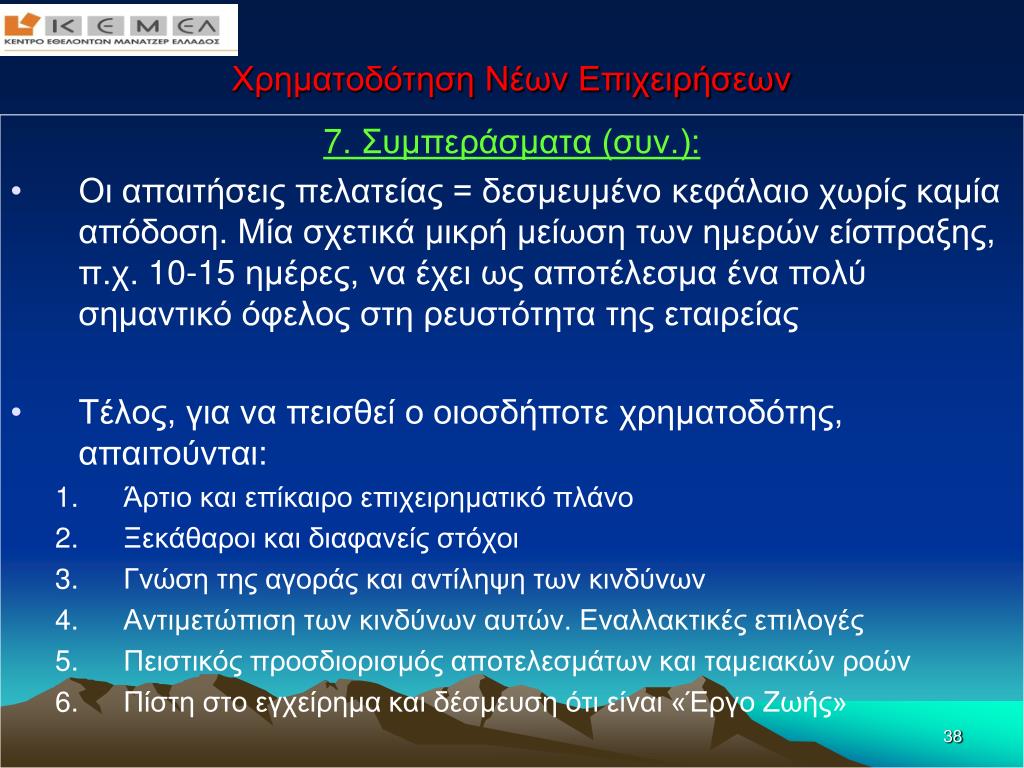 ΚΕΜΕΛ
ΚΕΝΤΡΟ ΕΘΕΛΟΝΤΩΝ ΜΑΝΑΤΖΕΡ ΕΛΛΑΔΟΣ

Χρηματοδότηση Νέων Επιχειρήσεων

7. Συμπεράσματα (συν.):

• Οι απαιτήσεις πελατείας = δεσμευμένο κεφάλαιο χωρίς καμία απόδοση. Μία σχετικά μικρή μείωση των ημερών είσπραξης, π.χ. 10-15 ημέρες, να έχει ως αποτέλεσμα ένα πολύ σημαντικό όφελος στη ρευστότητα της εταιρείας

• Τέλος, για να πεισθεί ο οιοσδήποτε χρηματοδότης, απαιτούνται:

1. Άρτιο και επίκαιρο επιχειρηματικό πλάνο
2. Ξεκάθαροι και διαφανείς στόχοι
3. Γνώση της αγοράς και αντίληψη των κινδύνων
4. Αντιμετώπιση των κινδύνων αυτών. Εναλλακτικές επιλογές
5. Πειστικός προσδιορισμός αποτελεσμάτων και ταμειακών ροών
6. Πίστη στο εγχείρημα και δέσμευση ότι είναι «Έργο Ζωής»

38